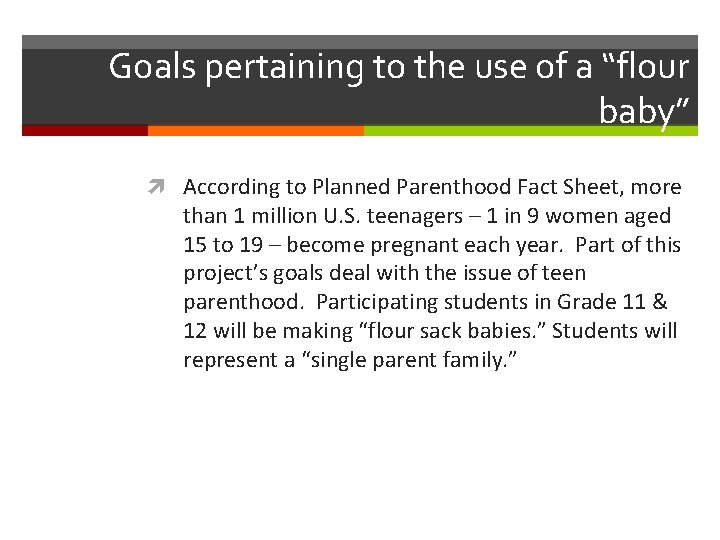 Goals pertaining to the use of a “flour baby”

According to Planned Parenthood Fact Sheet, more than 1 million U.S. teenagers – 1 in 9 women aged 15 to 19 – become pregnant each year. Part of this project’s goals deal with the issue of teen parenthood. Participating students in Grade 11 & 12 will be making “flour sack babies.” Students will represent a “single parent family.”